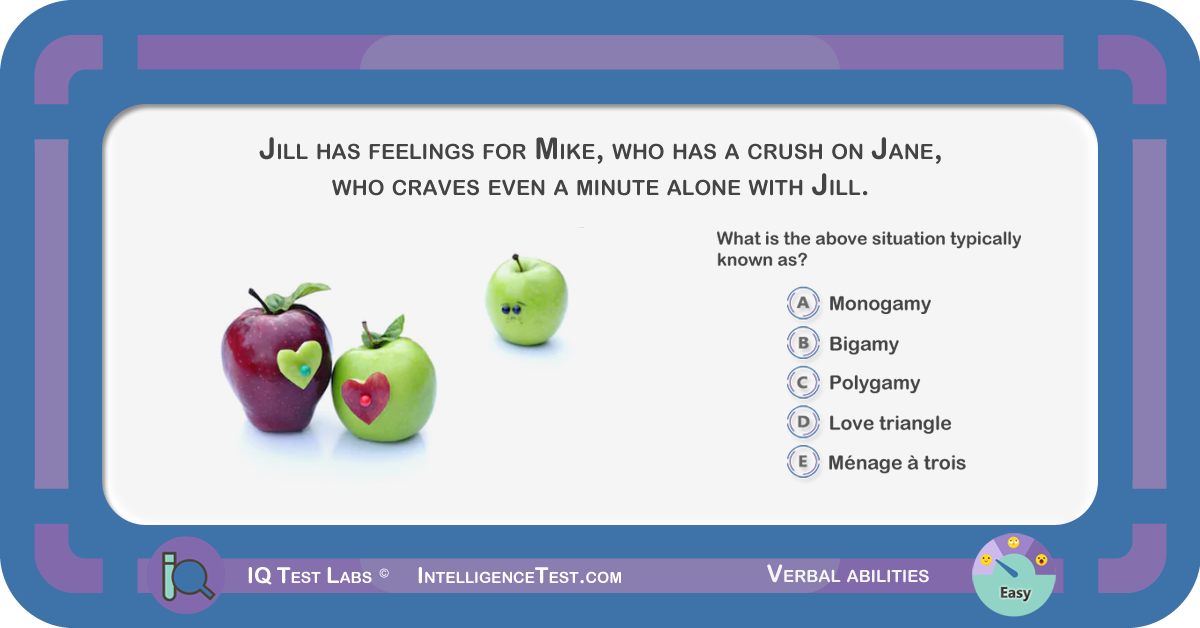 Jill has feelings for Mike, who has a crush on Jane, who craves even a minute alone with Jill.

What is the above situation typically known as?

A Monogamy
B Bigamy
C Polygamy
D Love triangle
E Ménage à trois

IQ Test Labs © IntelligenceTest.com Verbal abilities

Easy